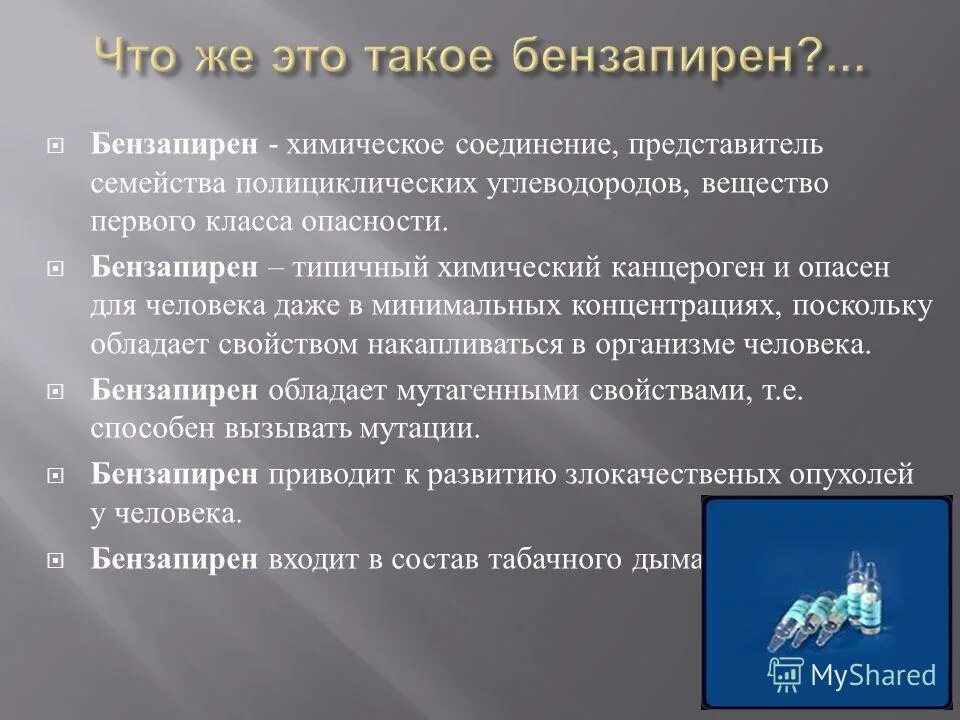 Что же это такое бензапирен?...

Бензапирен - химическое соединение, представитель семейства полициклических углеводородов, вещество первого класса опасности.

Бензапирен – типичный химический канцероген и опасен для человека даже в минимальных концентрациях, поскольку обладает свойством накапливаться в организме человека.

Бензапирен обладает мутагенными свойствами, т.е. способен вызывать мутации.

Бензапирен приводит к развитию злокачественых опухолей у человека.

Бензапирен входит в состав табачного дыма

MyShared